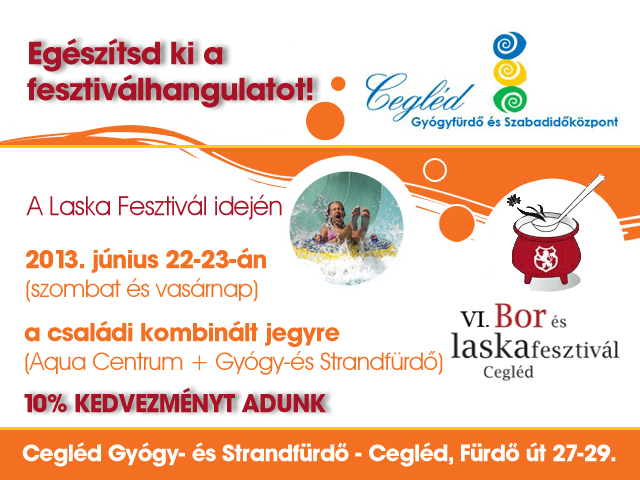 Egészítsd ki a fesztiválhangulatot!

Cegléd
Gyógyfürdő és Szabadidőközpont

A Laska Fesztivál idején

2013. június 22-23-án
(szombat és vasárnap)

a családi kombinált jegyre
(Aqua Centrum + Gyógy-és Strandfürdő)

10% KEDVEZMÉNYT ADUNK

VI. Bor és laskafesztivál
Cegléd

Cegléd Gyógy- és Strandfürdő - Cegléd, Fürdő út 27-29.